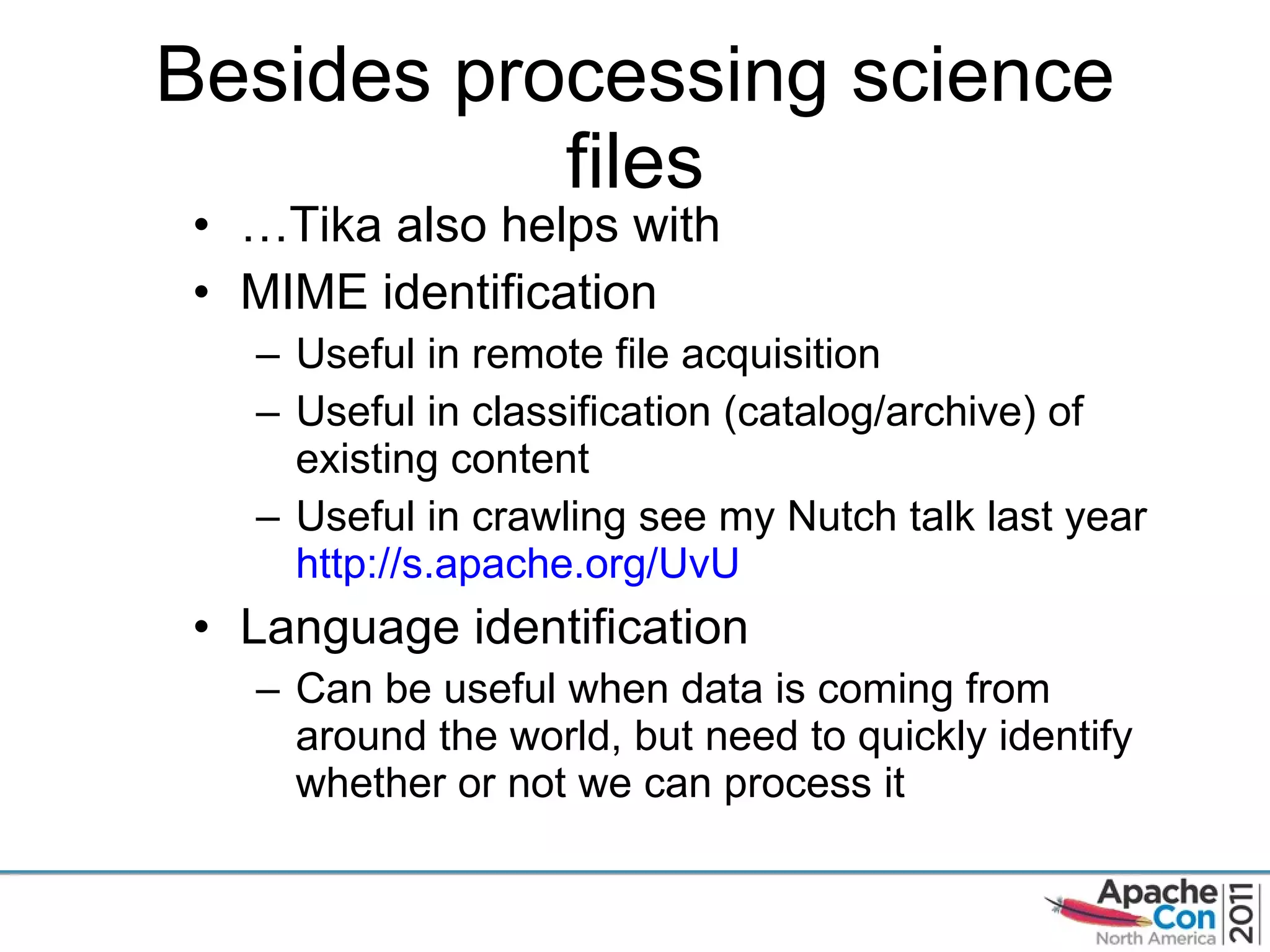 Besides processing science files

• …Tika also helps with
• MIME identification
– Useful in remote file acquisition
– Useful in classification (catalog/archive) of existing content
– Useful in crawling see my Nutch talk last year http://s.apache.org/UvU
• Language identification
– Can be useful when data is coming from around the world, but need to quickly identify whether or not we can process it

Apache Con North America 2011